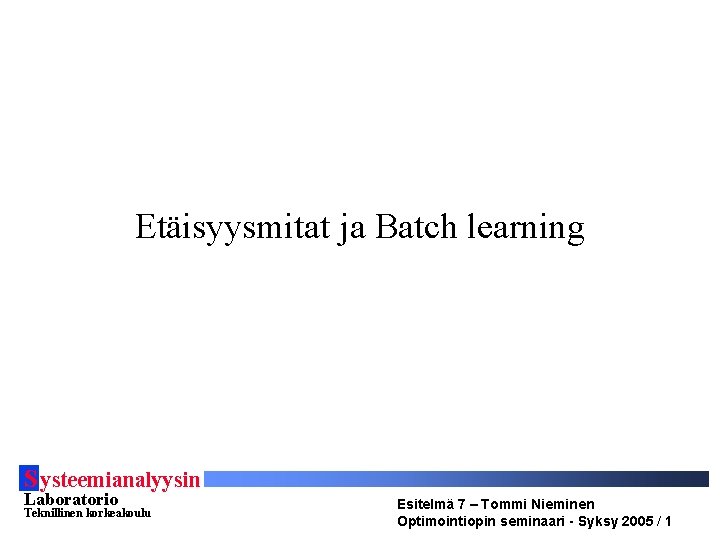 Etäisyysmitat ja Batch learning

Systeemianalyysin
Laboratorio
Teknillinen korkeakoulu

Esitelmä 7 – Tommi Nieminen
Optimointiopin seminaari - Syksy 2005 / 1